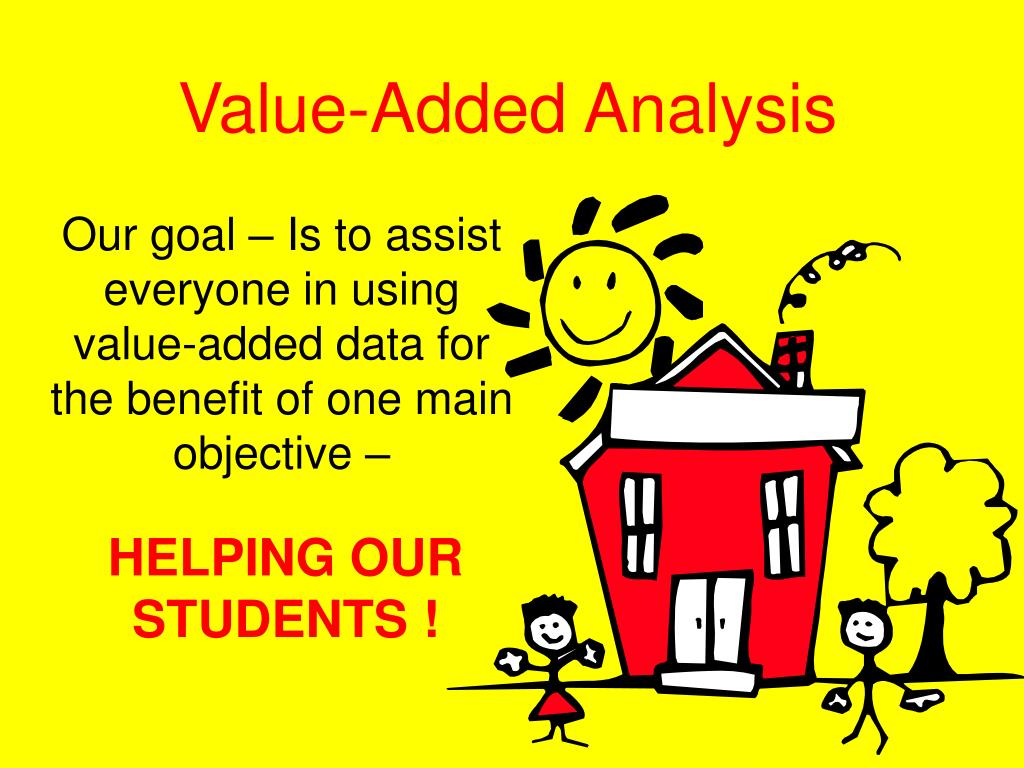 Value-Added Analysis

Our goal – Is to assist everyone in using value-added data for the benefit of one main objective –

HELPING OUR STUDENTS !